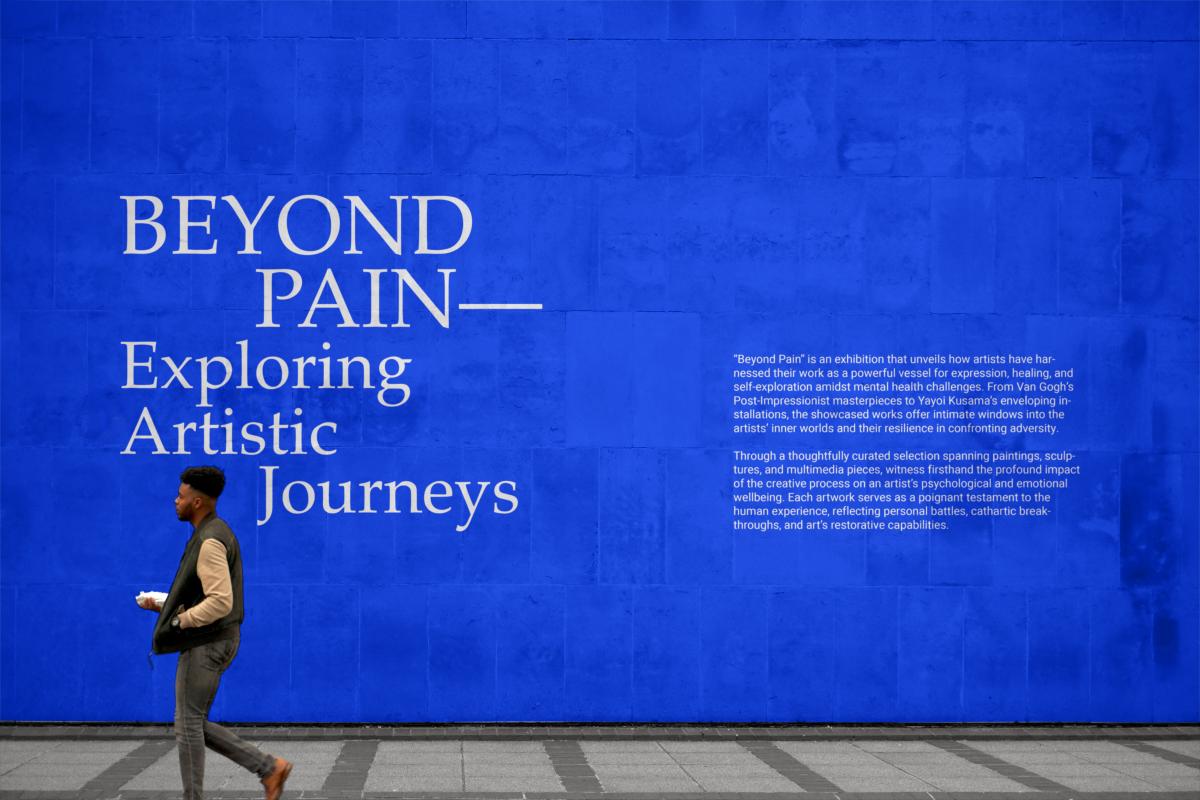 BEYOND PAIN—
Exploring Artistic Journeys

"Beyond Pain" is an exhibition that unveils how artists have harnessed their work as a powerful vessel for expression, healing, and self-exploration amidst mental health challenges. From Van Gogh's Post-Impressionist masterpieces to Yayoi Kusama's enveloping installations, the showcased works offer intimate windows into the artists' inner worlds and their resilience in confronting adversity.

Through a thoughtfully curated selection spanning paintings, sculptures, and multimedia pieces, witness firsthand the profound impact of the creative process on an artist's psychological and emotional wellbeing. Each artwork serves as a poignant testament to the human experience, reflecting personal battles, cathartic breakthroughs, and art's restorative capabilities.